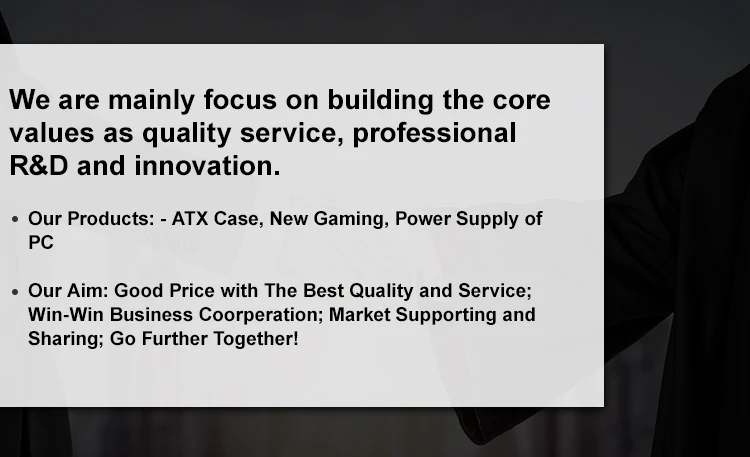 We are mainly focus on building the core values as quality service, professional R&D and innovation.

• Our Products: - ATX Case, New Gaming, Power Supply of PC

• Our Aim: Good Price with The Best Quality and Service; Win-Win Business Coorperation; Market Supporting and Sharing; Go Further Together!